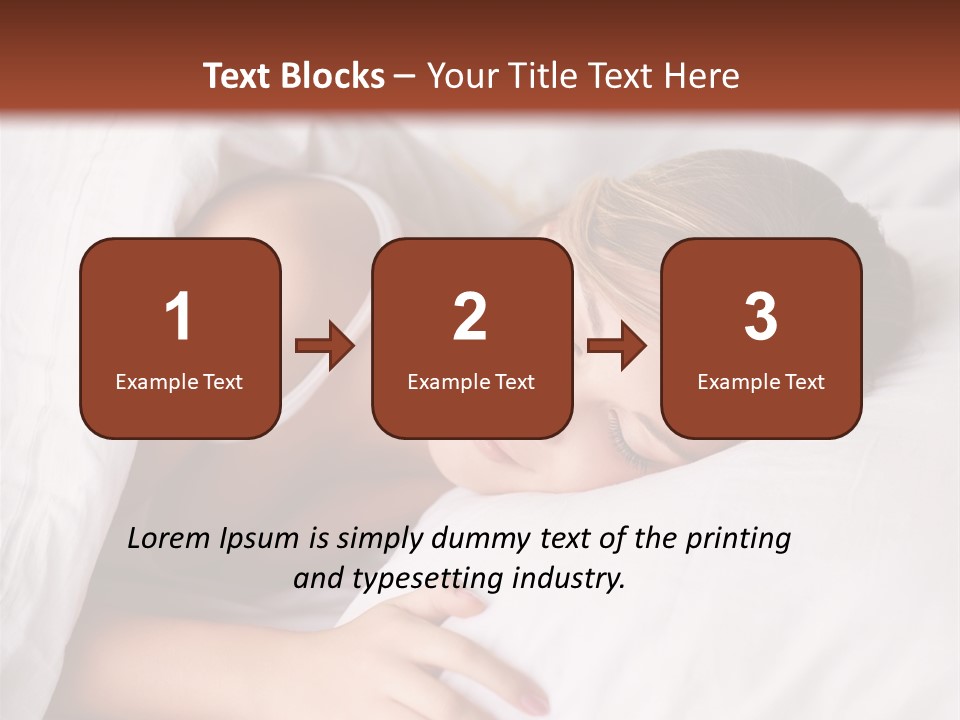 Text Blocks – Your Title Text Here

1
Example Text

2
Example Text

3
Example Text

Lorem Ipsum is simply dummy text of the printing and typesetting industry.